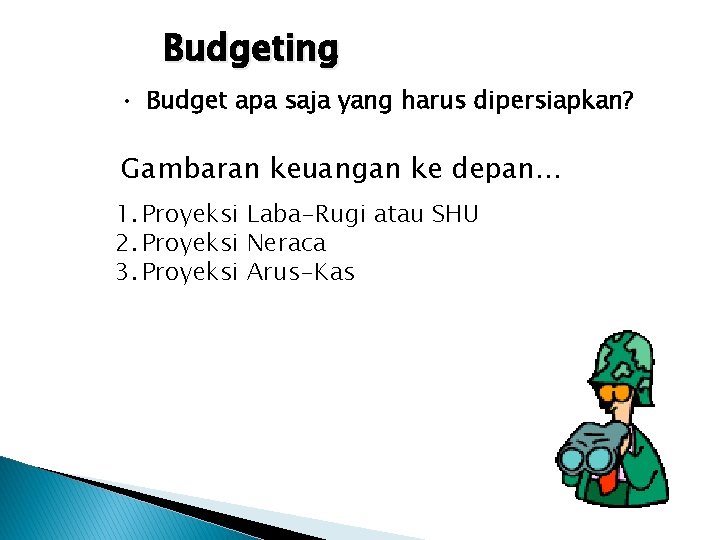 Budgeting

• Budget apa saja yang harus dipersiapkan?

Gambaran keuangan ke depan…

1. Proyeksi Laba-Rugi atau SHU
2. Proyeksi Neraca
3. Proyeksi Arus-Kas